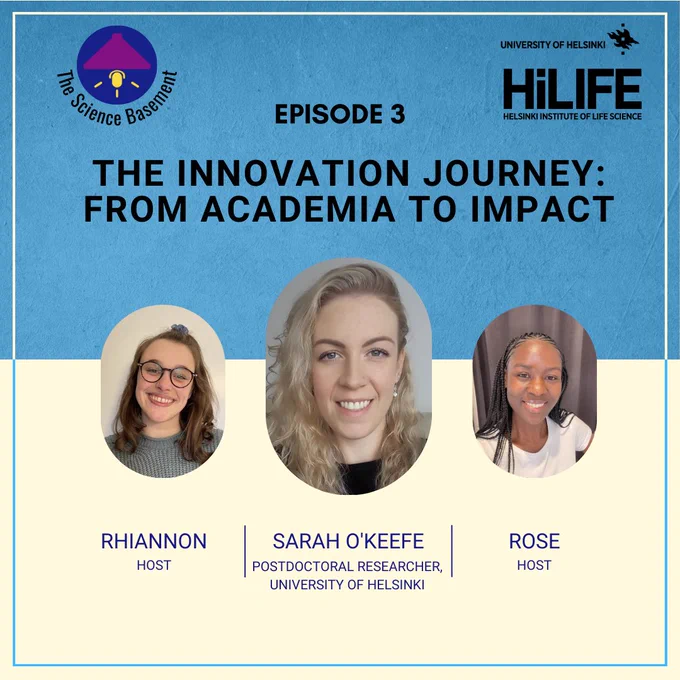 The Science Basement

UNIVERSITY OF HELSINKI

HiLIFE
HELSINKI INSTITUTE OF LIFE SCIENCE

EPISODE 3

THE INNOVATION JOURNEY: FROM ACADEMIA TO IMPACT

RHIANNON
HOST

SARAH O'KEEFE
POSTDOCTORAL RESEARCHER, UNIVERSITY OF HELSINKI

ROSE
HOST